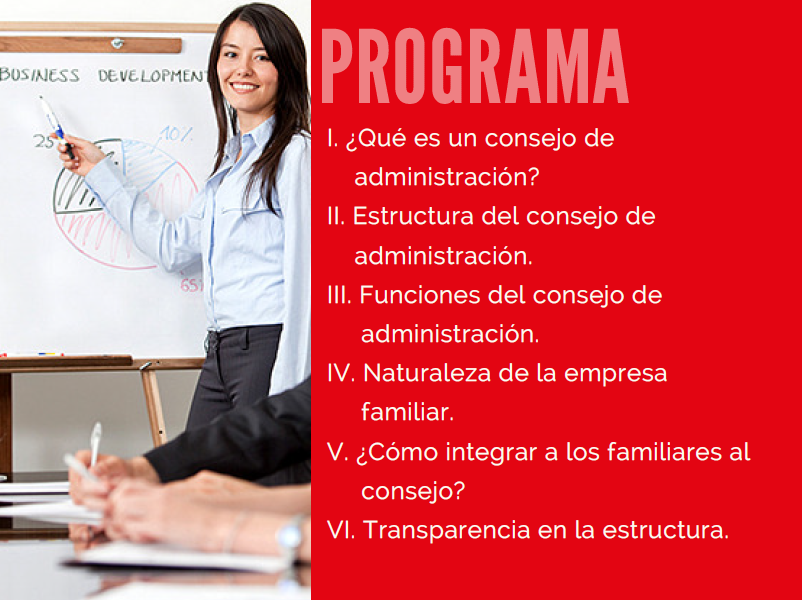 BUSINESS DEVELOPMENT

25

10%

65

PROGRAMA

I. ¿Qué es un consejo de administración?

II. Estructura del consejo de administración.

III. Funciones del consejo de administración.

IV. Naturaleza de la empresa familiar.

V. ¿Cómo integrar a los familiares al consejo?

VI. Transparencia en la estructura.